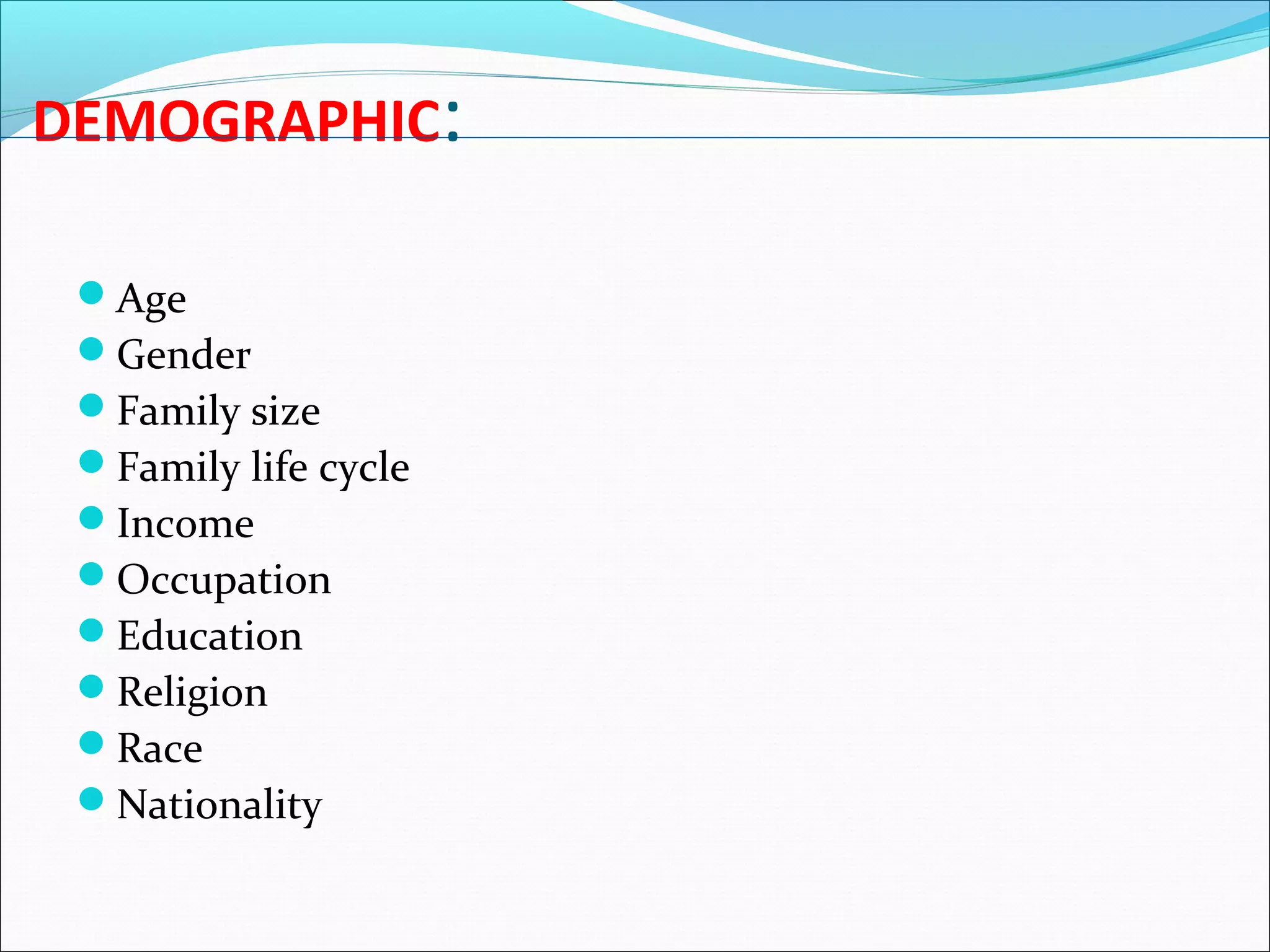 DEMOGRAPHIC:

- Age
- Gender
- Family size
- Family life cycle
- Income
- Occupation
- Education
- Religion
- Race
- Nationality